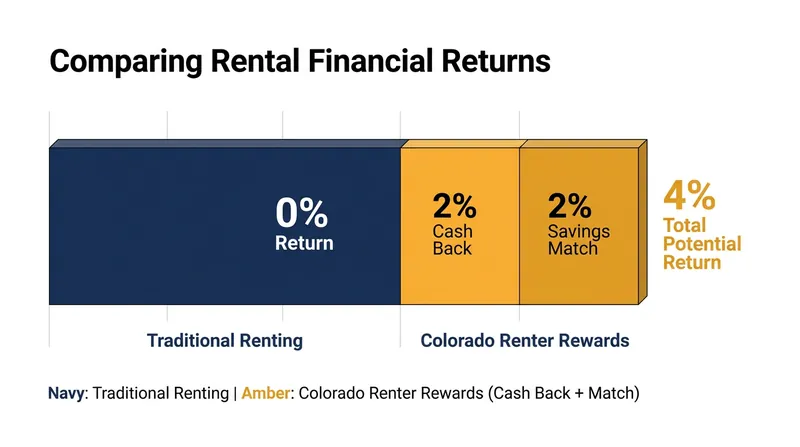 Comparing Rental Financial Returns

0%
Return

2%
Cash
Back

2%
Savings
Match

4%
Total
Potential
Return

Traditional Renting

Colorado Renter Rewards

Navy: Traditional Renting | Amber: Colorado Renter Rewards (Cash Back + Match)